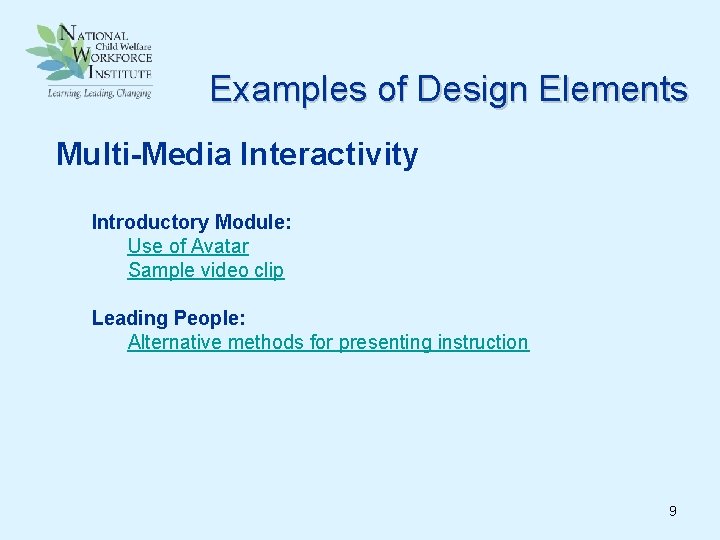 NATIONAL Child Welfare WORKFORCE INSTITUTE
Learning, Leading, Changing

Examples of Design Elements

Multi-Media Interactivity

Introductory Module:
Use of Avatar
Sample video clip

Leading People:
Alternative methods for presenting instruction

9